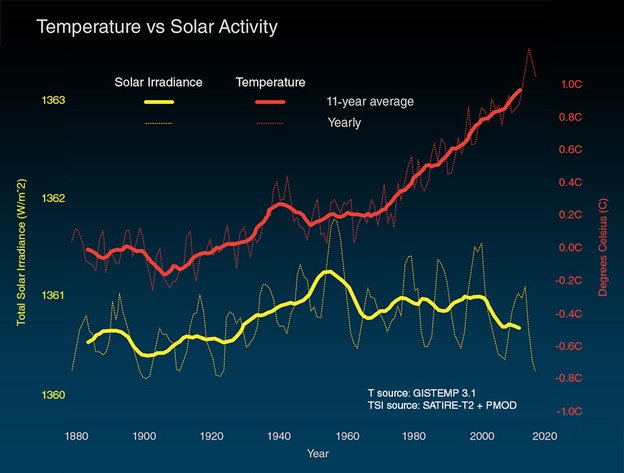 Temperature vs Solar Activity

Solar Irradiance

Temperature

11-year average

Yearly

Total Solar Irradiance (W/m^2)

1363

1362

1361

1360

Degrees Celsius (C)

1.0C

0.8C

0.6C

0.4C

0.2C

0.0C

-0.2C

-0.4C

-0.6C

-0.8C

-1.0C

T source: GISTEMP 3.1
TSI source: SATIRE-T2 + PMOD

1880 1900 1920 1940 1960 1980 2000 2020

Year